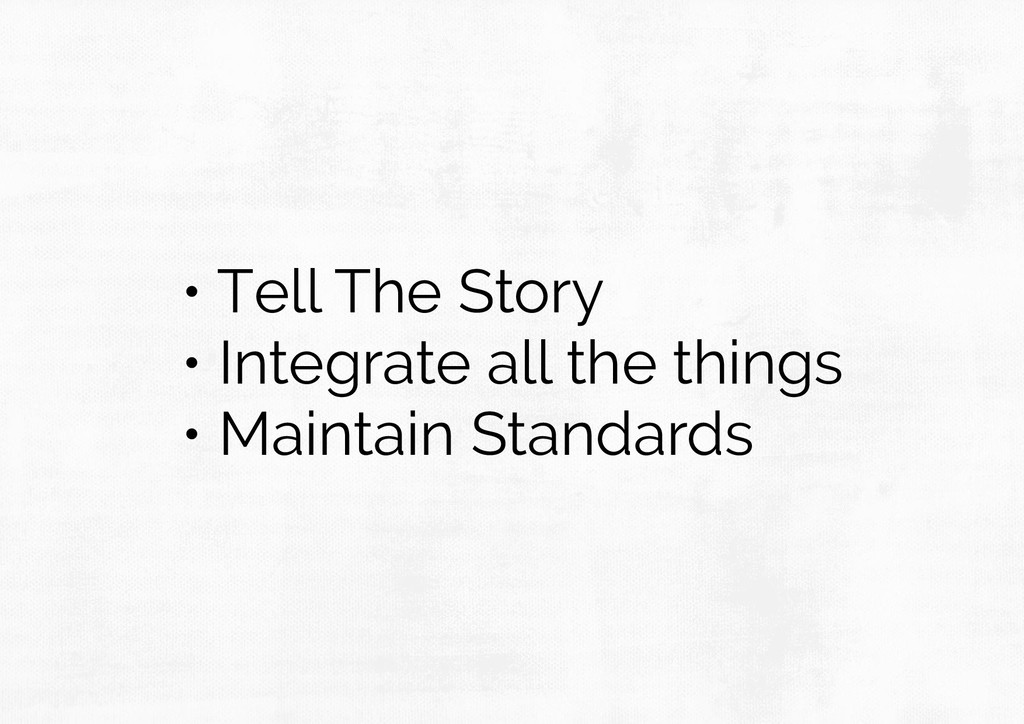 • Tell The Story
• Integrate all the things
• Maintain Standards